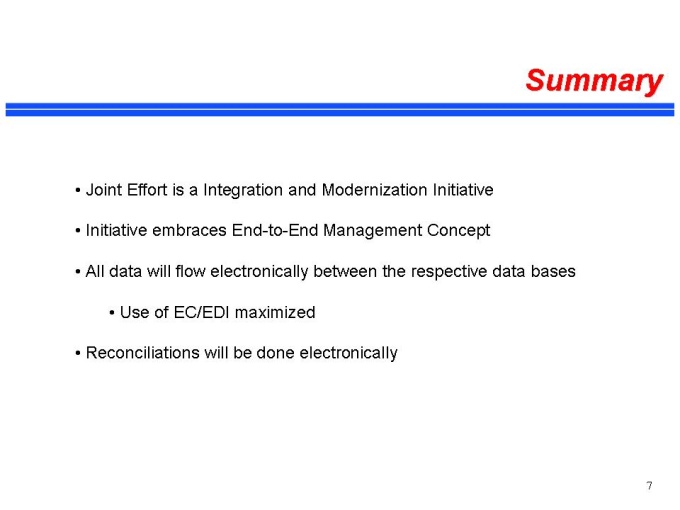 Summary

• Joint Effort is a Integration and Modernization Initiative

• Initiative embraces End-to-End Management Concept

• All data will flow electronically between the respective data bases

• Use of EC/EDI maximized

• Reconciliations will be done electronically

7